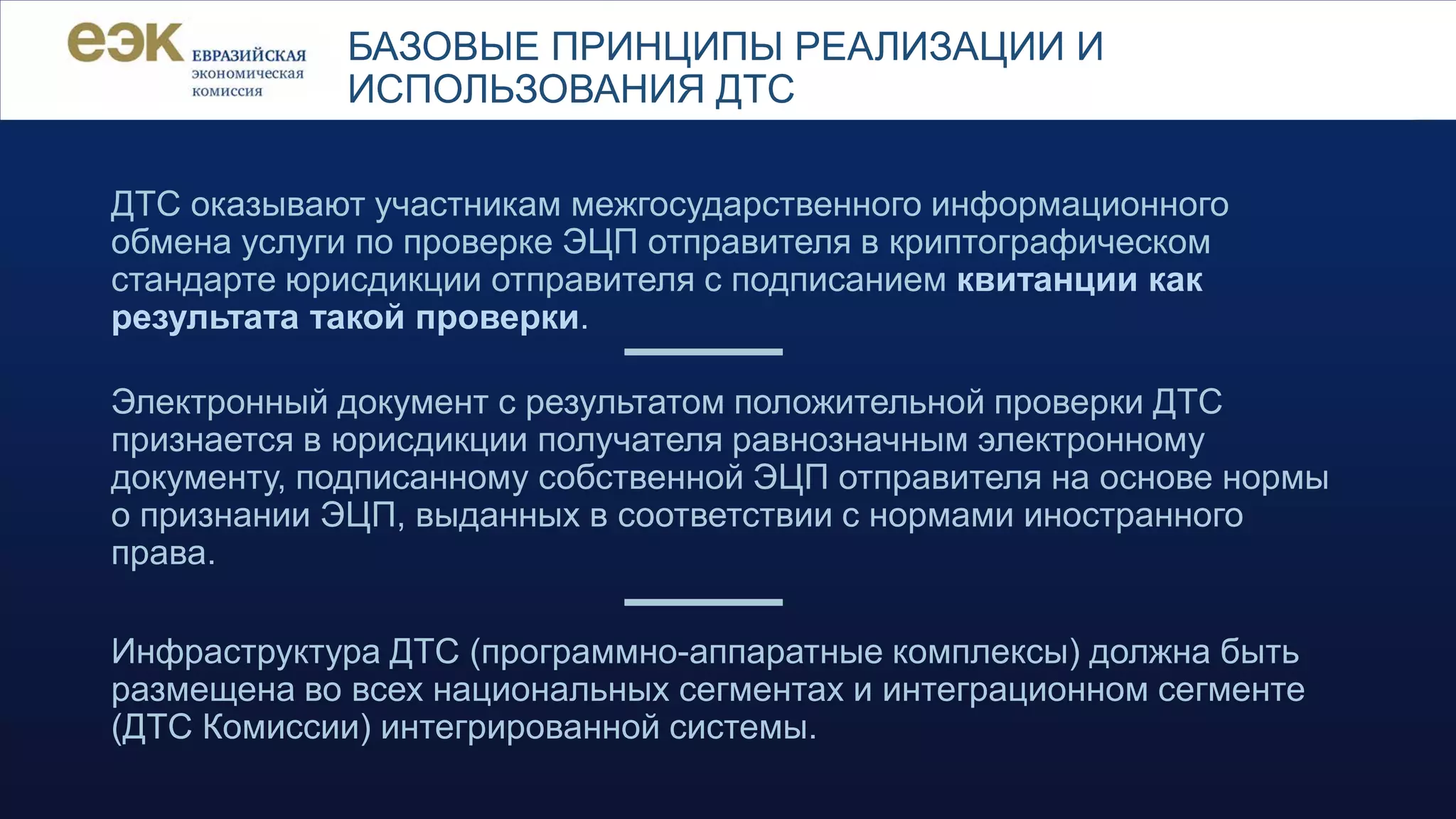 еэк ЕВРАЗИЙСКАЯ экономическая комиссия

БАЗОВЫЕ ПРИНЦИПЫ РЕАЛИЗАЦИИ И ИСПОЛЬЗОВАНИЯ ДТС

ДТС оказывают участникам межгосударственного информационного обмена услуги по проверке ЭЦП отправителя в криптографическом стандарте юрисдикции отправителя с подписанием квитанции как результата такой проверки.

Электронный документ с результатом положительной проверки ДТС признается в юрисдикции получателя равнозначным электронному документу, подписанному собственной ЭЦП отправителя на основе нормы о признании ЭЦП, выданных в соответствии с нормами иностранного права.

Инфраструктура ДТС (программно-аппаратные комплексы) должна быть размещена во всех национальных сегментах и интеграционном сегменте (ДТС Комиссии) интегрированной системы.